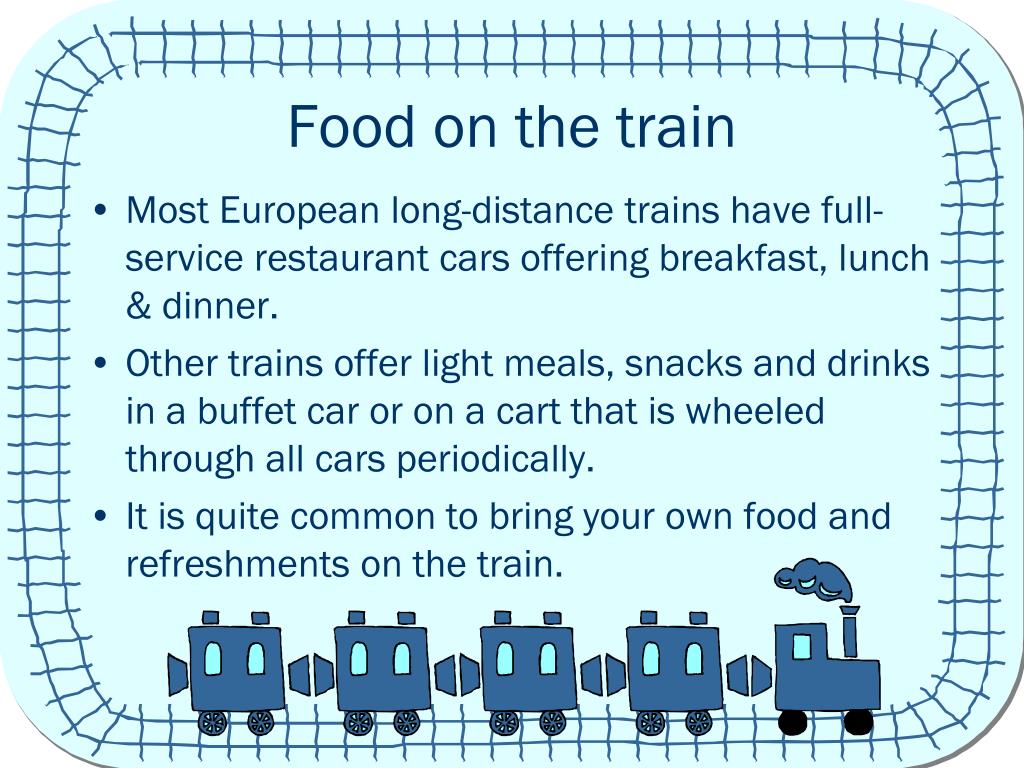 Food on the train

• Most European long-distance trains have full-service restaurant cars offering breakfast, lunch & dinner.
• Other trains offer light meals, snacks and drinks in a buffet car or on a cart that is wheeled through all cars periodically.
• It is quite common to bring your own food and refreshments on the train.